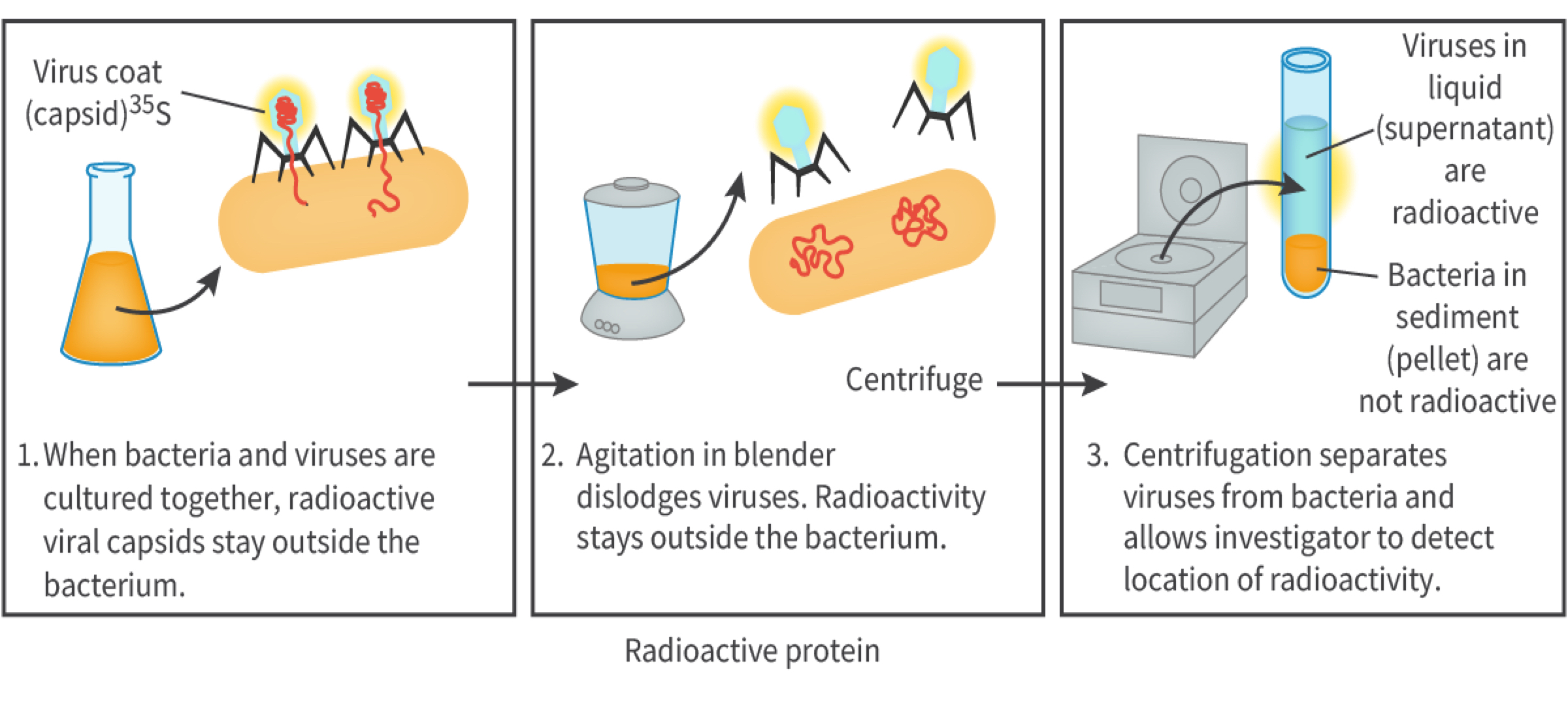 Virus coat (capsid)$^{35}$S

1. When bacteria and viruses are cultured together, radioactive viral capsids stay outside the bacterium.

Centrifuge

2. Agitation in blender dislodges viruses. Radioactivity stays outside the bacterium.

Viruses in liquid (supernatant) are radioactive

Bacteria in sediment (pellet) are not radioactive

3. Centrifugation separates viruses from bacteria and allows investigator to detect location of radioactivity.

Radioactive protein